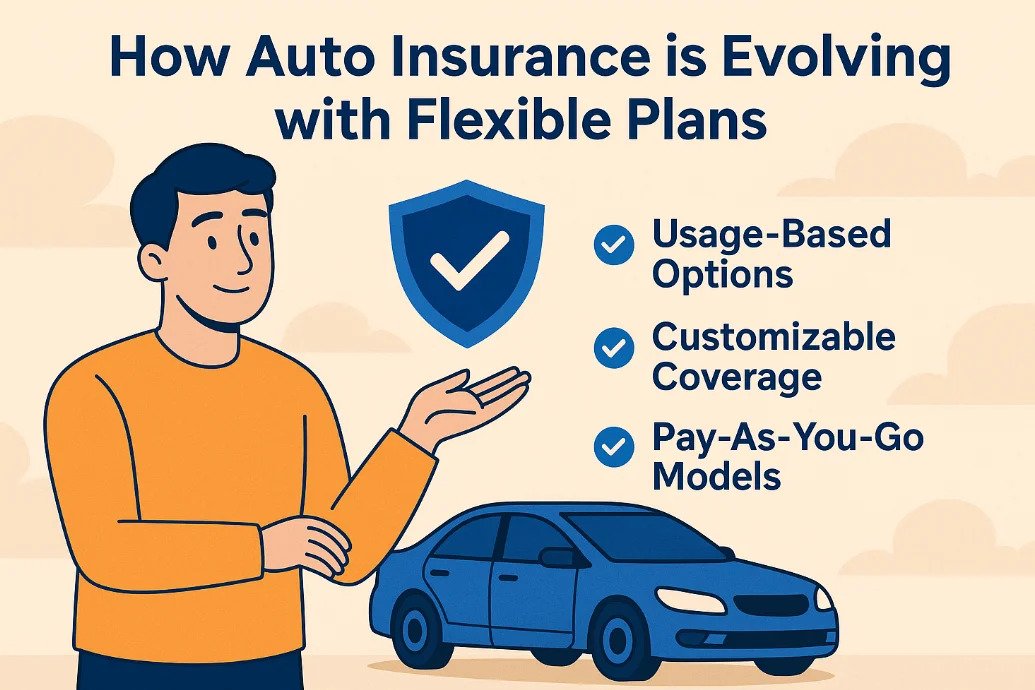 How Auto Insurance is Evolving with Flexible Plans

Usage-Based Options

Customizable Coverage

Pay-As-You-Go Models